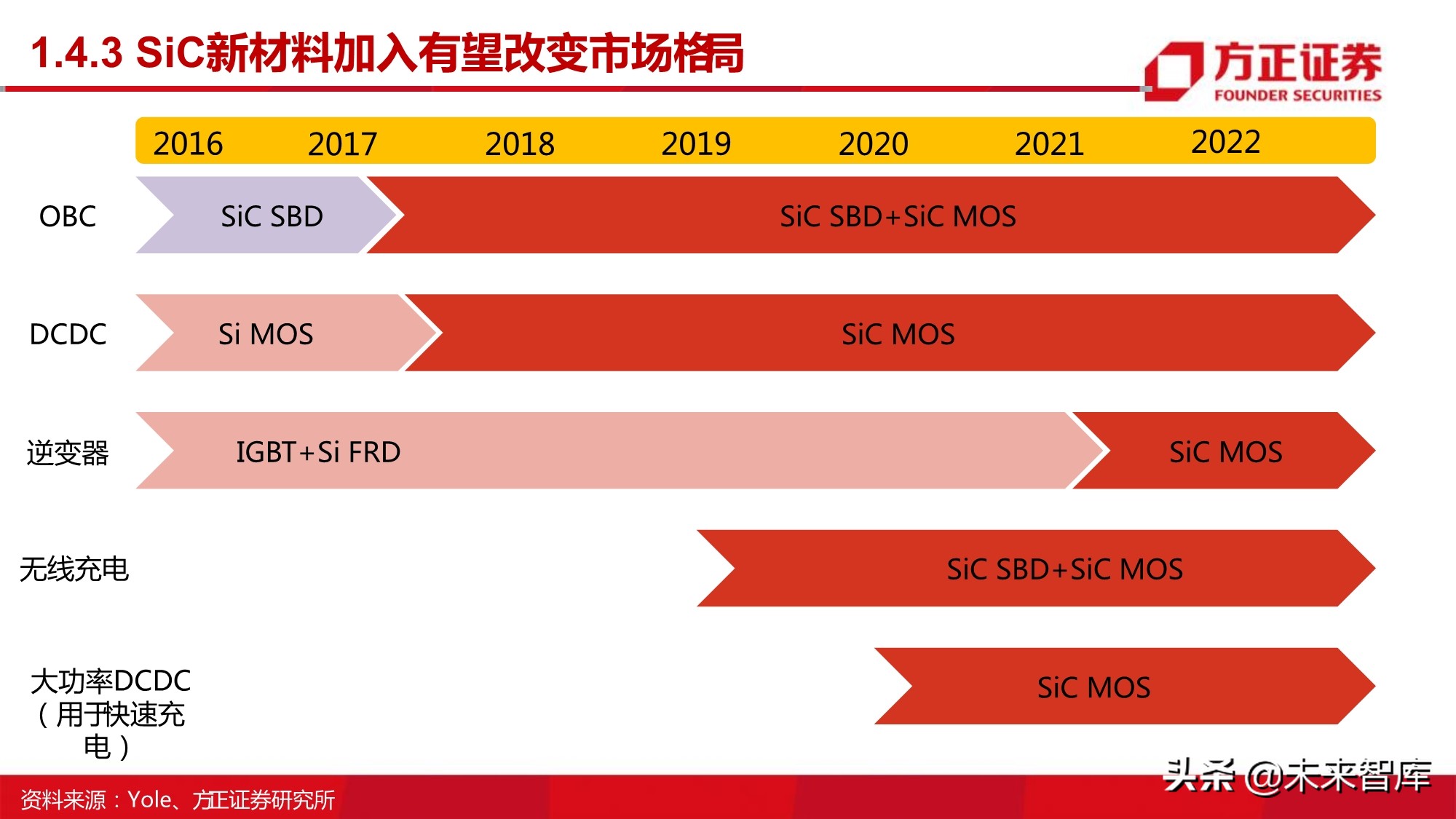 1.4.3 SiC新材料加入有望改变市场格局

方正证券
FOUNDER SECURITIES

2016 2017 2018 2019 2020 2021 2022

OBC
SiC SBD
SiC SBD+SiC MOS

DCDC
Si MOS
SiC MOS

逆变器
IGBT+Si FRD
SiC MOS

无线充电
SiC SBD+SiC MOS

大功率DCDC（用于快速充电）
SiC MOS

资料来源：Yole、方正证券研究所

头条 @未来智库